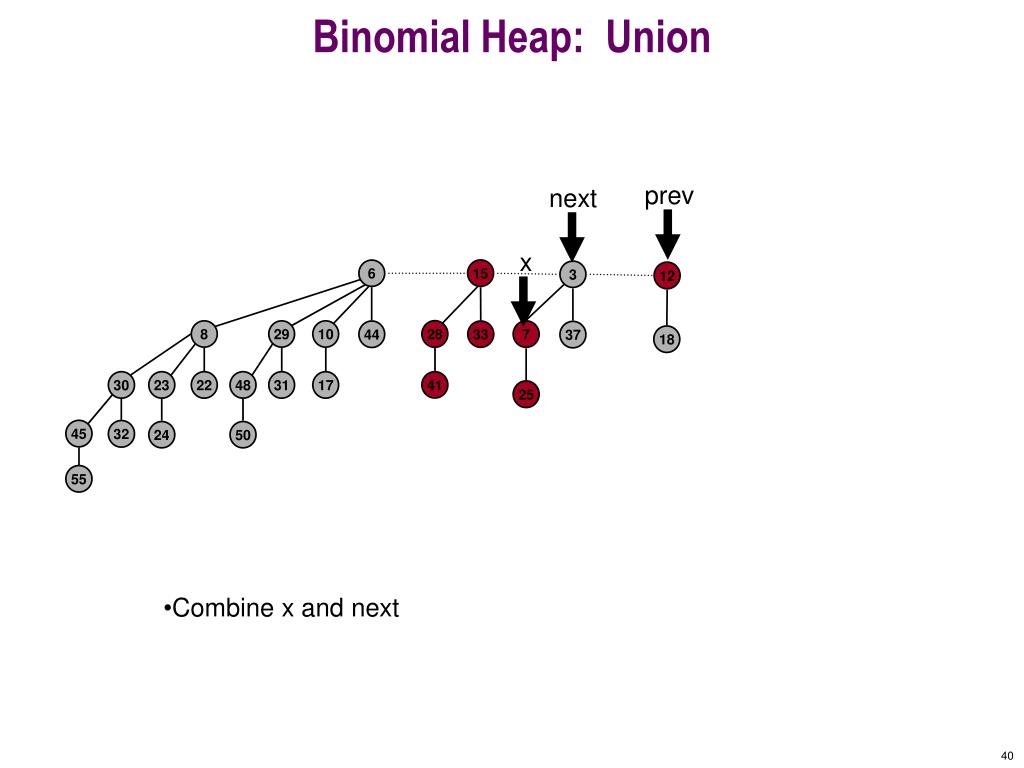 Binomial Heap: Union

next prev

x

6 15 3 12

8 29 10 44 28 33 7 37 18

30 23 22 48 31 17 41 25

45 32 24 50

55

•Combine x and next

40